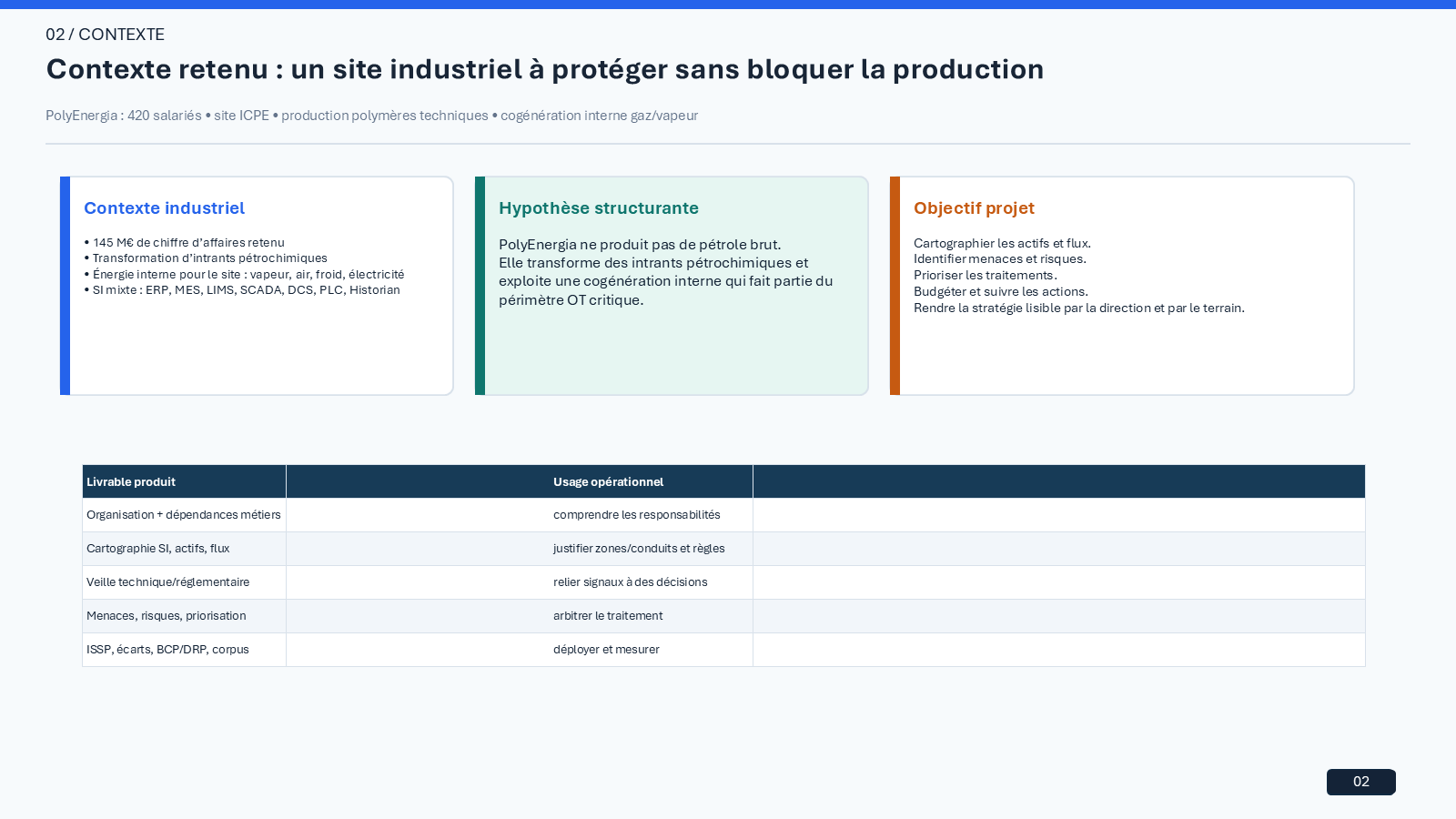 02 / CONTEXTE

Contexte retenu : un site industriel à protéger sans bloquer la production

PolyEnergia : 420 salariés • site ICPE • production polymères techniques • cogénération interne gaz/vapeur

Contexte industriel

• 145 M€ de chiffre d'affaires retenu
• Transformation d'intrants pétrochimiques
• Énergie interne pour le site : vapeur, air, froid, électricité
• SI mixte : ERP, MES, LIMS, SCADA, DCS, PLC, Historian

Hypothèse structurante

PolyEnergia ne produit pas de pétrole brut.
Elle transforme des intrants pétrochimiques et exploite une cogénération interne qui fait partie du périmètre OT critique.

Objectif projet

Cartographier les actifs et flux.
Identifier menaces et risques.
Prioriser les traitements.
Budgéter et suivre les actions.
Rendre la stratégie lisible par la direction et par le terrain.

| Livrable produit | Usage opérationnel | |
|---|---|---|
| Organisation + dépendances métiers | comprendre les responsabilités | |
| Cartographie SI, actifs, flux | justifier zones/conduits et règles | |
| Veille technique/réglementaire | relier signaux à des décisions | |
| Menaces, risques, priorisation | arbitrer le traitement | |
| ISSP, écarts, BCP/DRP, corpus | déployer et mesurer | |

02